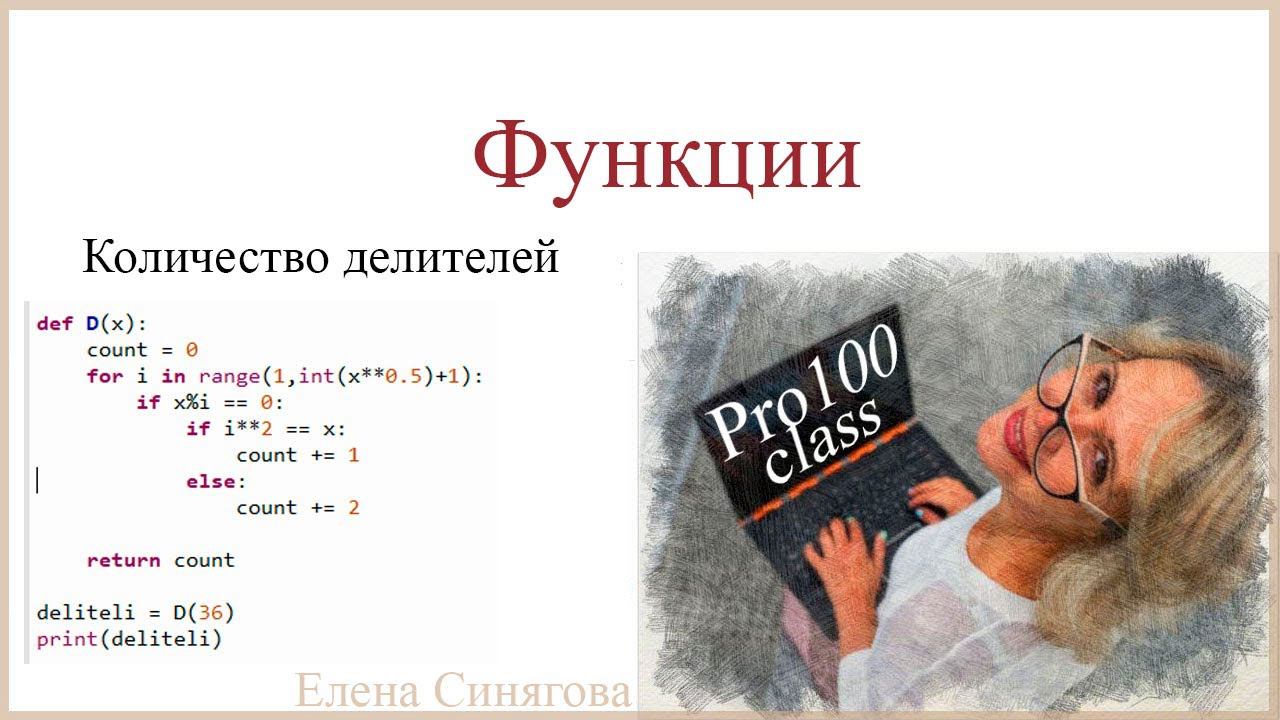 Функции

Количество делителей

def D(x):
    count = 0
    for i in range(1,int(x**0.5)+1):
        if x%i == 0:
            if i**2 == x:
                count += 1
            else:
                count += 2

    return count

deliteli = D(36)
print(deliteli)

Pro100 class

Елена Синягова